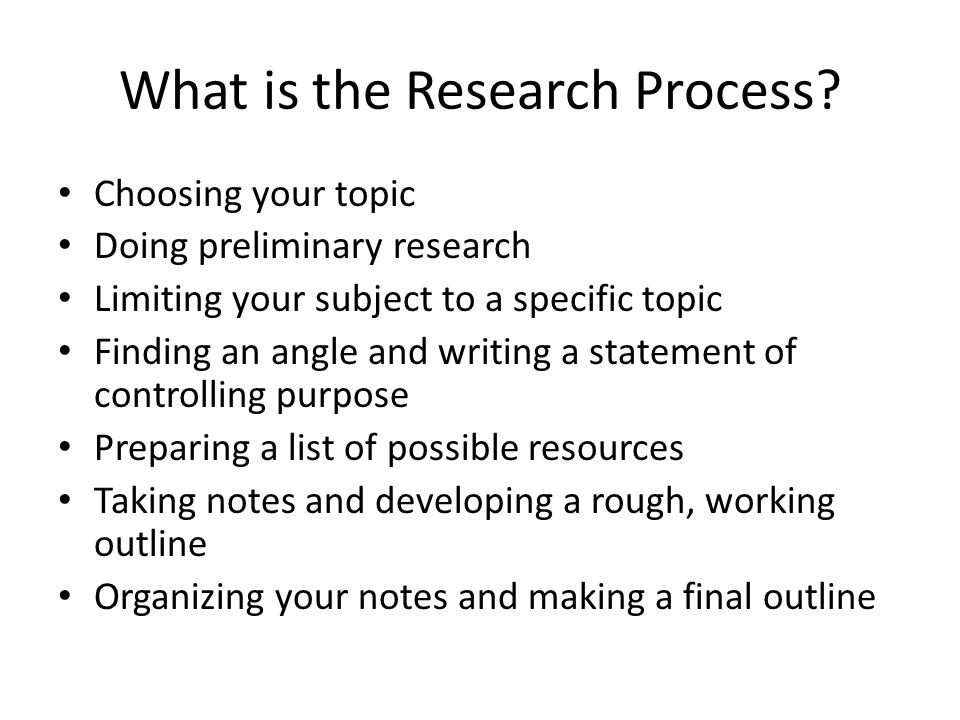 What is the Research Process?

• Choosing your topic
• Doing preliminary research
• Limiting your subject to a specific topic
• Finding an angle and writing a statement of controlling purpose
• Preparing a list of possible resources
• Taking notes and developing a rough, working outline
• Organizing your notes and making a final outline